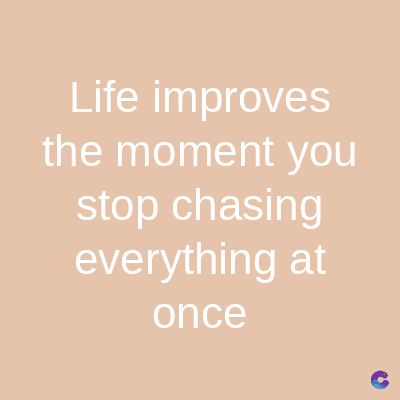 Life improves the moment you stop chasing everything at once